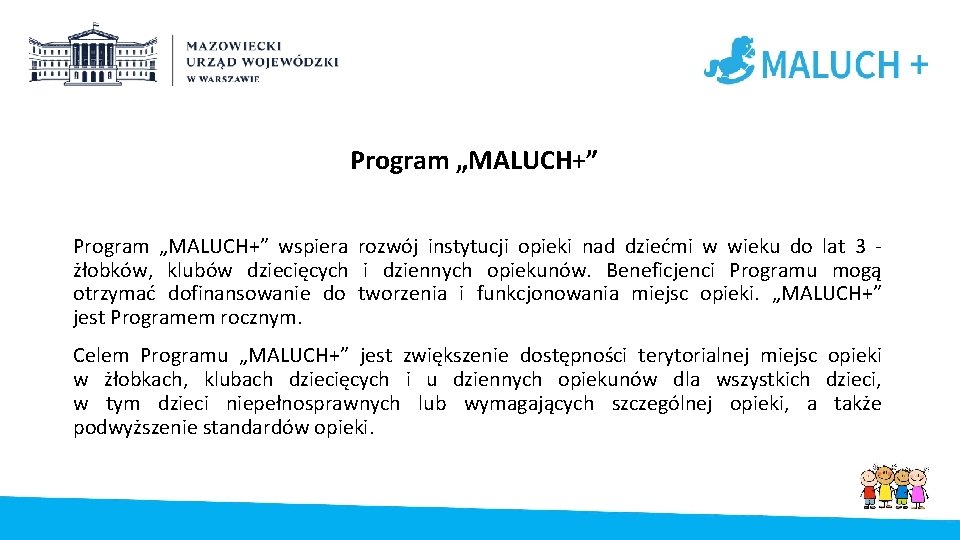 MAZOWIECKI URZĄD WOJEWÓDZKI W WARSZAWIE

MALUCH +

Program „MALUCH+”

Program „MALUCH+” wspiera rozwój instytucji opieki nad dziećmi w wieku do lat 3 - żłobków, klubów dziecięcych i dziennych opiekunów. Beneficjenci Programu mogą otrzymać dofinansowanie do tworzenia i funkcjonowania miejsc opieki. „MALUCH+” jest Programem rocznym.

Celem Programu „MALUCH+” jest zwiększenie dostępności terytorialnej miejsc opieki w żłobkach, klubach dziecięcych i u dziennych opiekunów dla wszystkich dzieci, w tym dzieci niepełnosprawnych lub wymagających szczególnej opieki, a także podwyższenie standardów opieki.